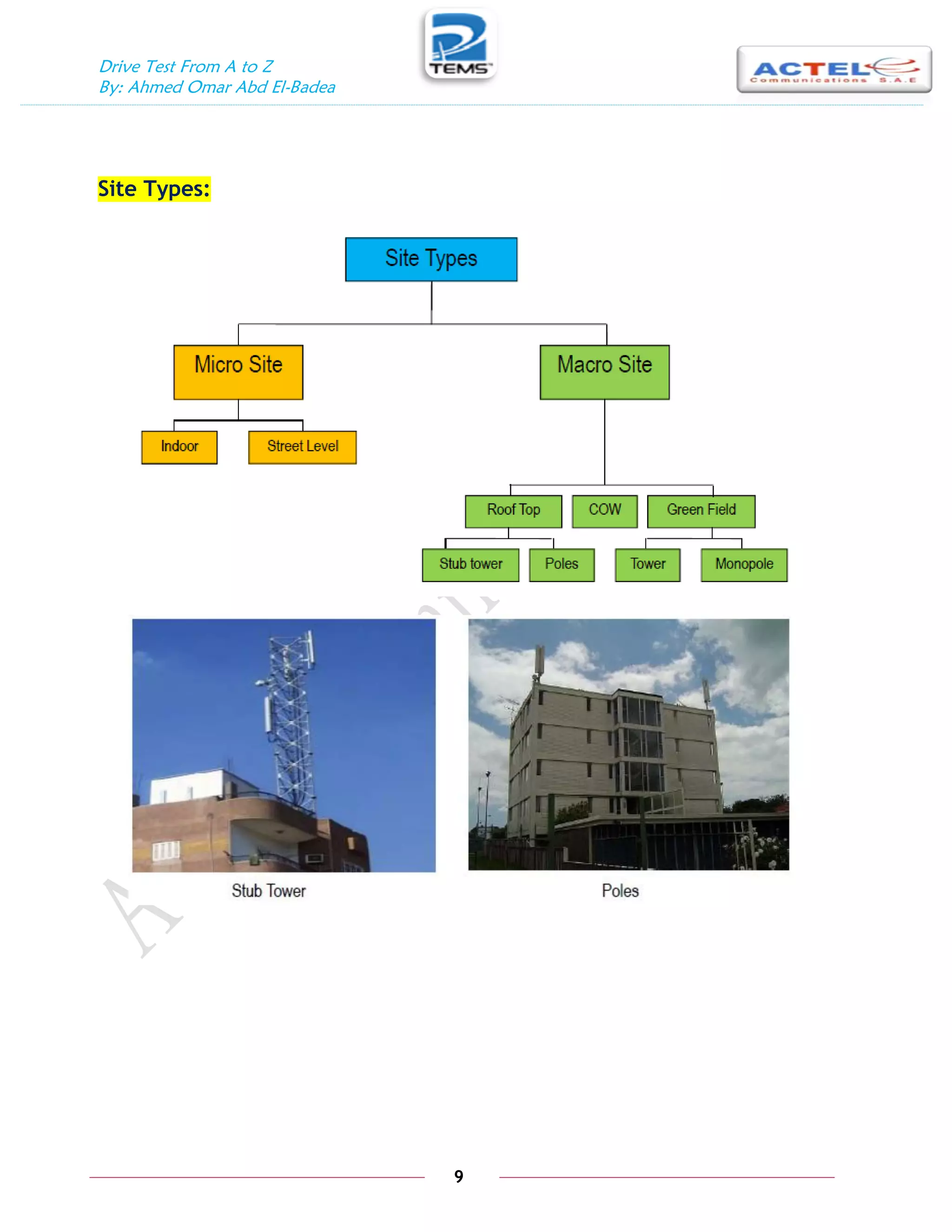 Drive Test From A to Z
By: Ahmed Omar Abd El-Badea

TEMS

ACTEL
Communications S.A.E

Site Types:

Site Types

Micro Site

Macro Site

Indoor

Street Level

Roof Top

COW

Green Field

Stub tower

Poles

Tower

Monopole

Stub Tower

Poles

9